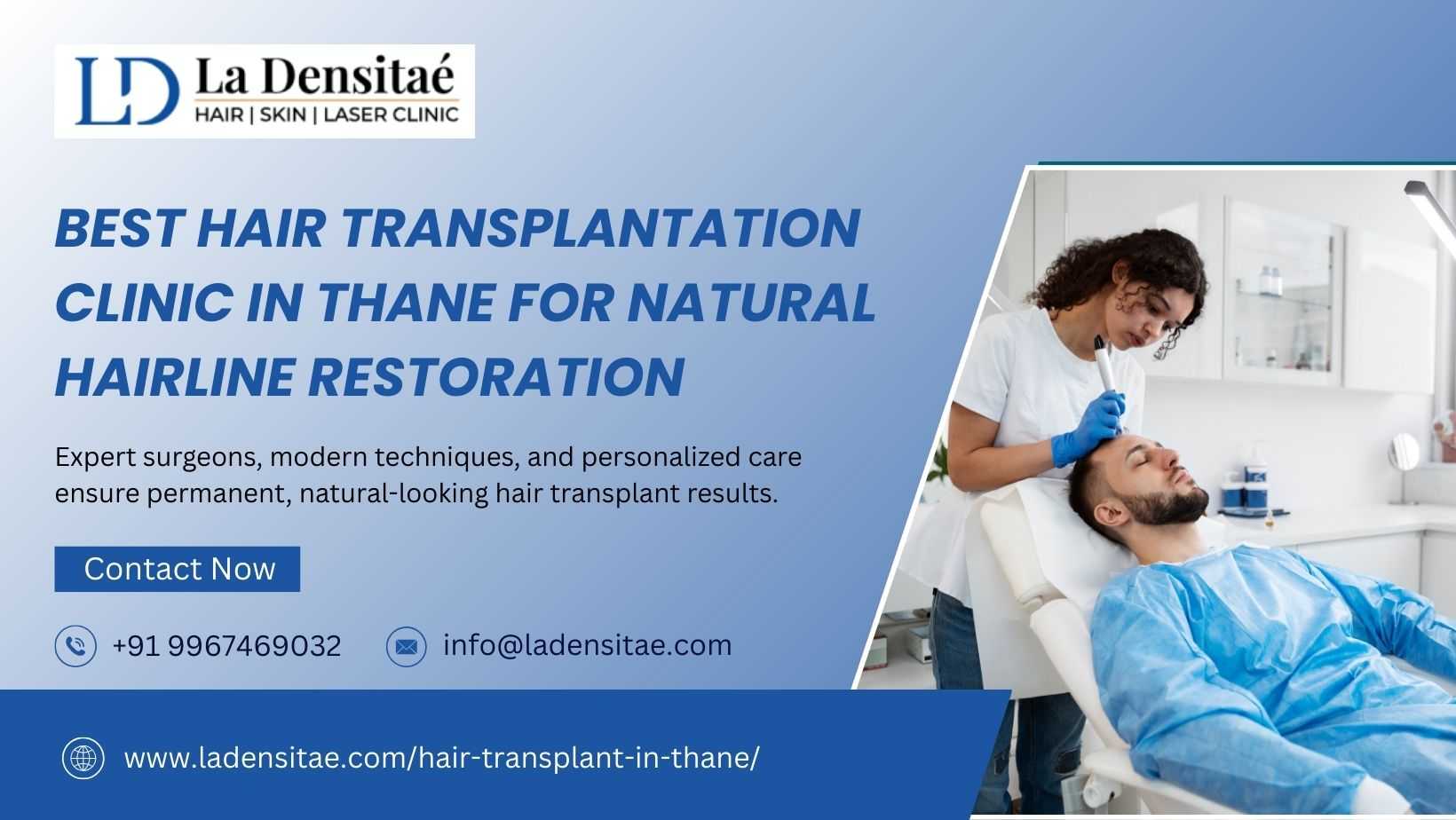 LD La Densitaé
HAIR | SKIN | LASER CLINIC

BEST HAIR TRANSPLANTATION CLINIC IN THANE FOR NATURAL HAIRLINE RESTORATION

Expert surgeons, modern techniques, and personalized care ensure permanent, natural-looking hair transplant results.

Contact Now

+91 9967469032

info@ladensitae.com

www.ladensitae.com/hair-transplant-in-thane/